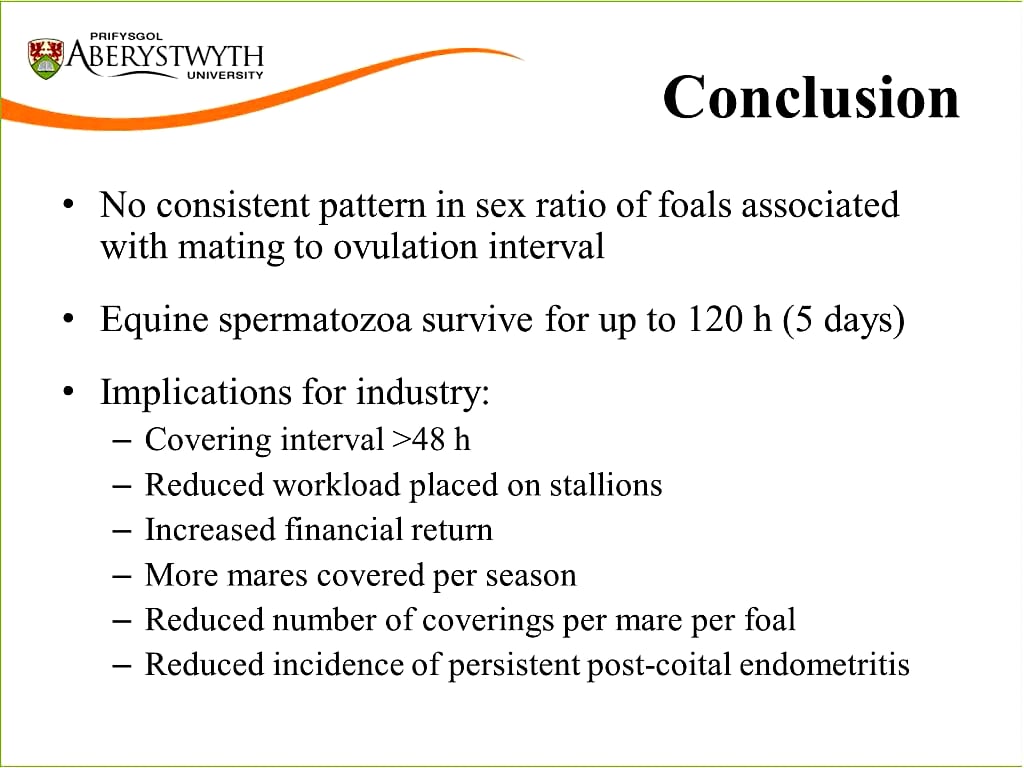 PRIFYSGOL
ABERYSTWYTH
UNIVERSITY

Conclusion

• No consistent pattern in sex ratio of foals associated with mating to ovulation interval

• Equine spermatozoa survive for up to 120 h (5 days)

• Implications for industry:
– Covering interval >48 h
– Reduced workload placed on stallions
– Increased financial return
– More mares covered per season
– Reduced number of coverings per mare per foal
– Reduced incidence of persistent post-coital endometritis